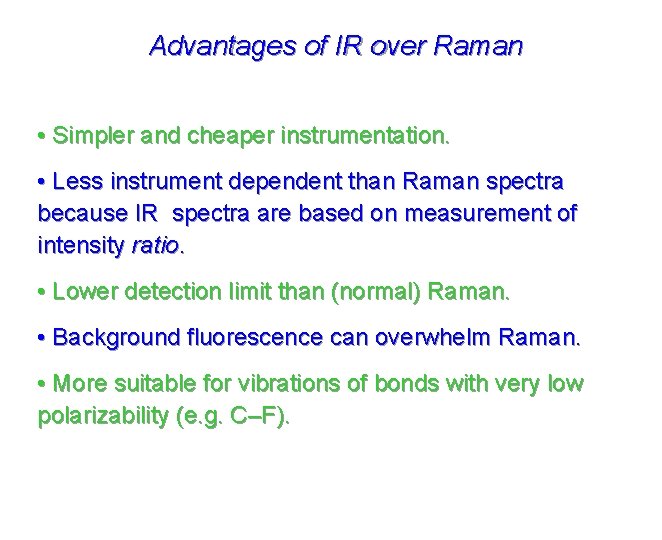 Advantages of IR over Raman

• Simpler and cheaper instrumentation.

• Less instrument dependent than Raman spectra because IR spectra are based on measurement of intensity ratio.

• Lower detection limit than (normal) Raman.

• Background fluorescence can overwhelm Raman.

• More suitable for vibrations of bonds with very low polarizability (e.g. C–F).